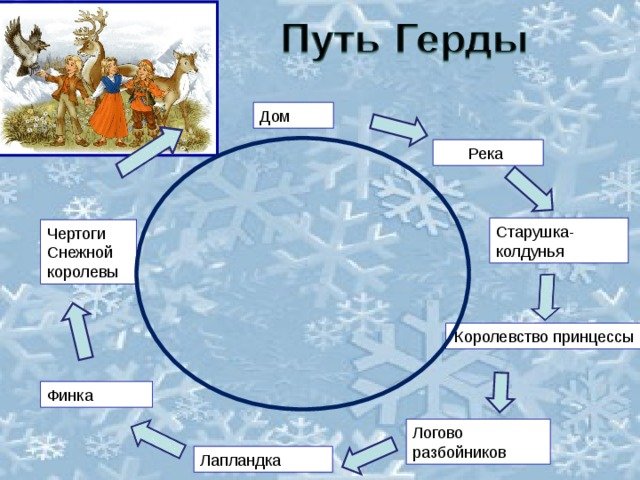 Путь Герды

Дом

Река

Старушка-колдунья

Королевство принцессы

Логово разбойников

Лапландка

Финка

Чертоги Снежной королевы